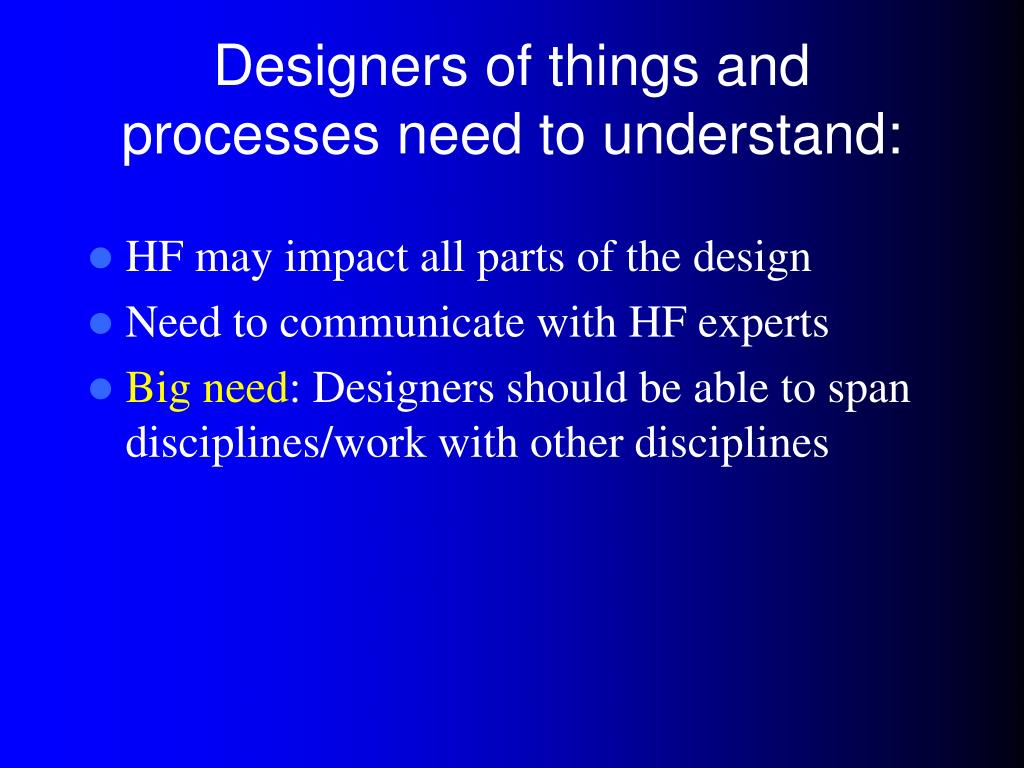 Designers of things and processes need to understand:

- HF may impact all parts of the design
- Need to communicate with HF experts
- Big need: Designers should be able to span disciplines/work with other disciplines